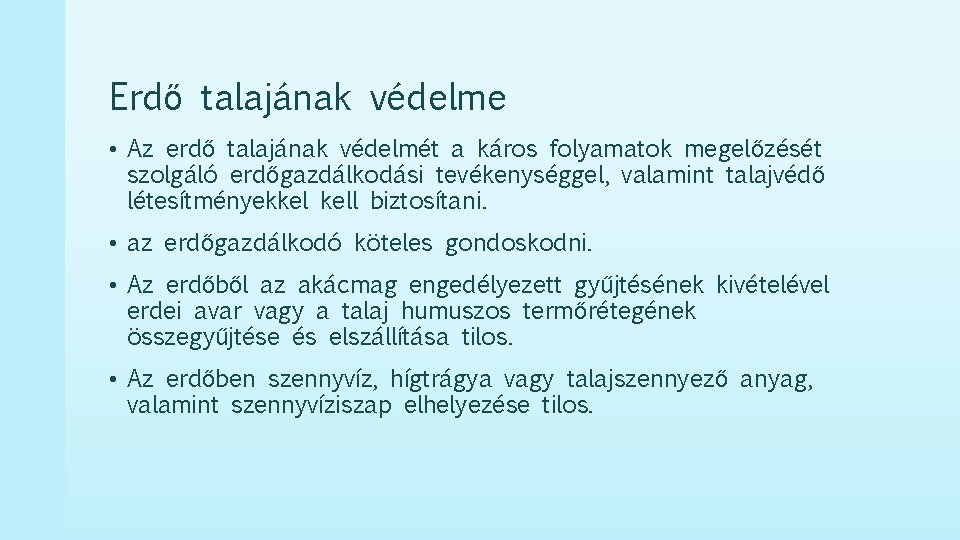 Erdő talajának védelme

• Az erdő talajának védelmét a káros folyamatok megelőzését szolgáló erdőgazdálkodási tevékenységgel, valamint talajvédő létesítményekkel kell biztosítani.

• az erdőgazdálkodó köteles gondoskodni.

• Az erdőből az akácmag engedélyezett gyűjtésének kivételével erdei avar vagy a talaj humuszos termőrétegének összegyűjtése és elszállítása tilos.

• Az erdőben szennyvíz, hígtrágya vagy talajszennyező anyag, valamint szennyvíziszap elhelyezése tilos.